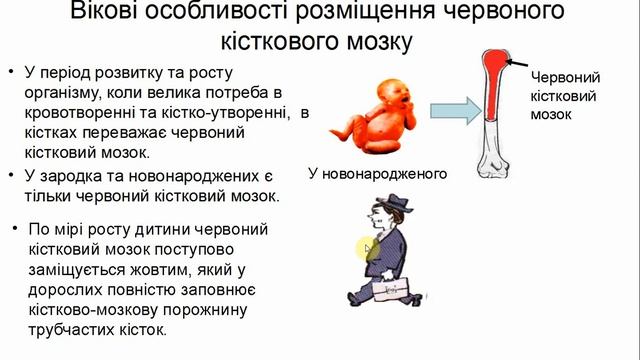 Вікові особливості розміщення червоного кісткового мозку

• У період розвитку та росту організму, коли велика потреба в кровотворенні та кістко-утворенні, в кістках переважає червоний кістковий мозок.

• У зародка та новонароджених є тільки червоний кістковий мозок.

• По мірі росту дитини червоний кістковий мозок поступово заміщується жовтим, який у дорослих повністю заповнює кістково-мозкову порожнину трубчастих кісток.

У новонародженого

Червоний кістковий мозок